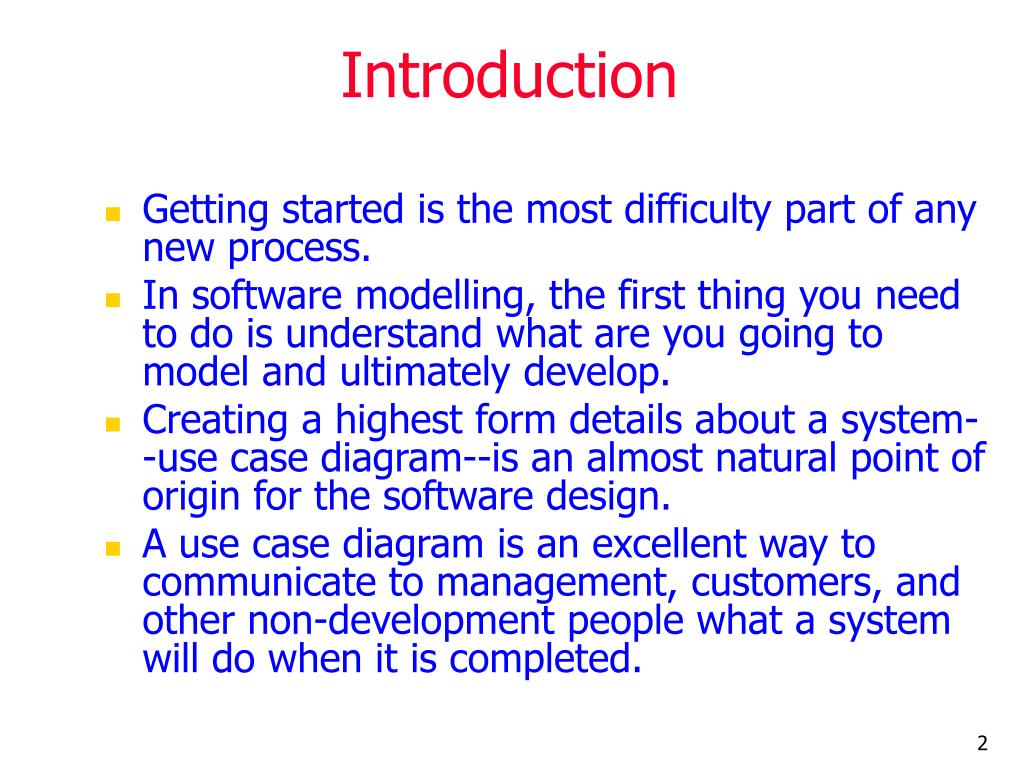 Introduction

- Getting started is the most difficulty part of any new process.
- In software modelling, the first thing you need to do is understand what are you going to model and ultimately develop.
- Creating a highest form details about a system--use case diagram--is an almost natural point of origin for the software design.
- A use case diagram is an excellent way to communicate to management, customers, and other non-development people what a system will do when it is completed.

2